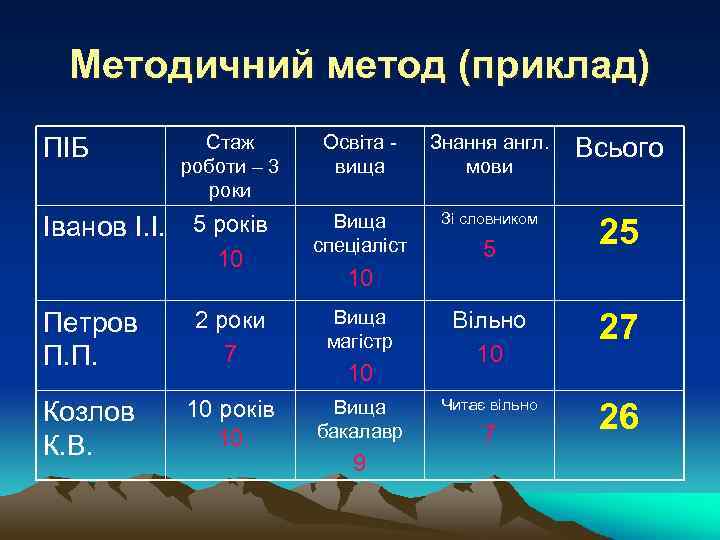 Методичний метод (приклад)

| ПІБ | Стаж роботи – 3 роки | Освіта - вища | Знання англ. мови | Всього |
|---|---|---|---|---|
| Іванов І.І. | 5 років 10 | Вища спеціаліст 10 | Зі словником 5 | 25 |
| Петров П.П. | 2 роки 7 | Вища магістр 10 | Вільно 10 | 27 |
| Козлов К.В. | 10 років 10 | Вища бакалавр 9 | Читає вільно 7 | 26 |